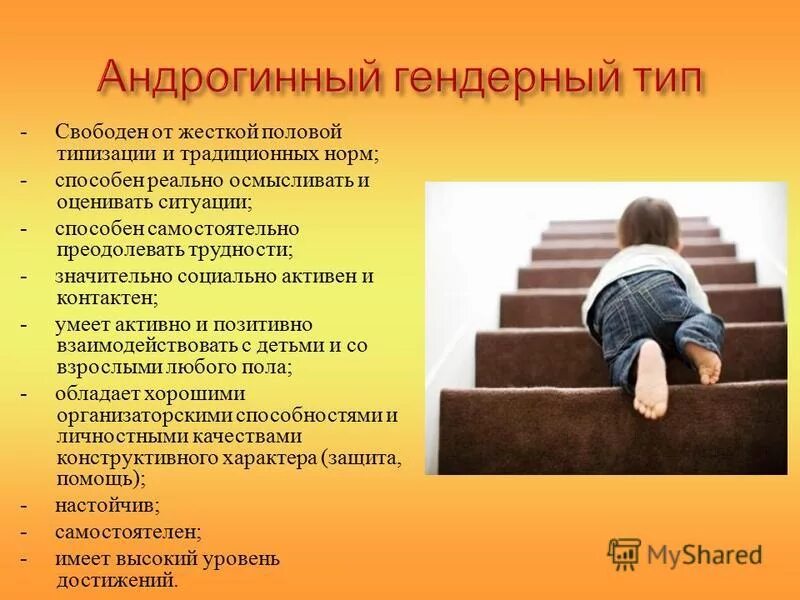 Андрогинный гендерный тип

- Свободен от жесткой половой типизации и традиционных норм;
- способен реально осмысливать и оценивать ситуации;
- способен самостоятельно преодолевать трудности;
- значительно социально активен и контактен;
- умеет активно и позитивно взаимодействовать с детьми и со взрослыми любого пола;
- обладает хорошими организаторскими способностями и личностными качествами конструктивного характера (защита, помощь);
- настойчив;
- самостоятелен;
- имеет высокий уровень достижений.

MyShared